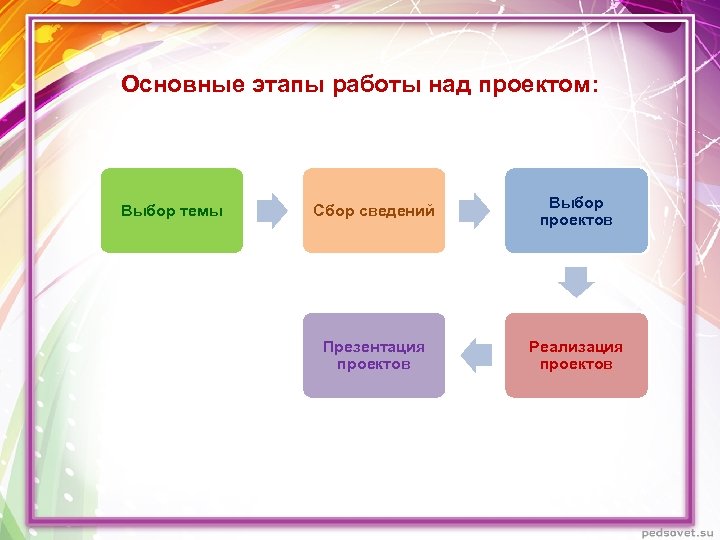 Основные этапы работы над проектом:

Выбор темы

Сбор сведений

Выбор проектов

Реализация проектов

Презентация проектов

pedsovet.su